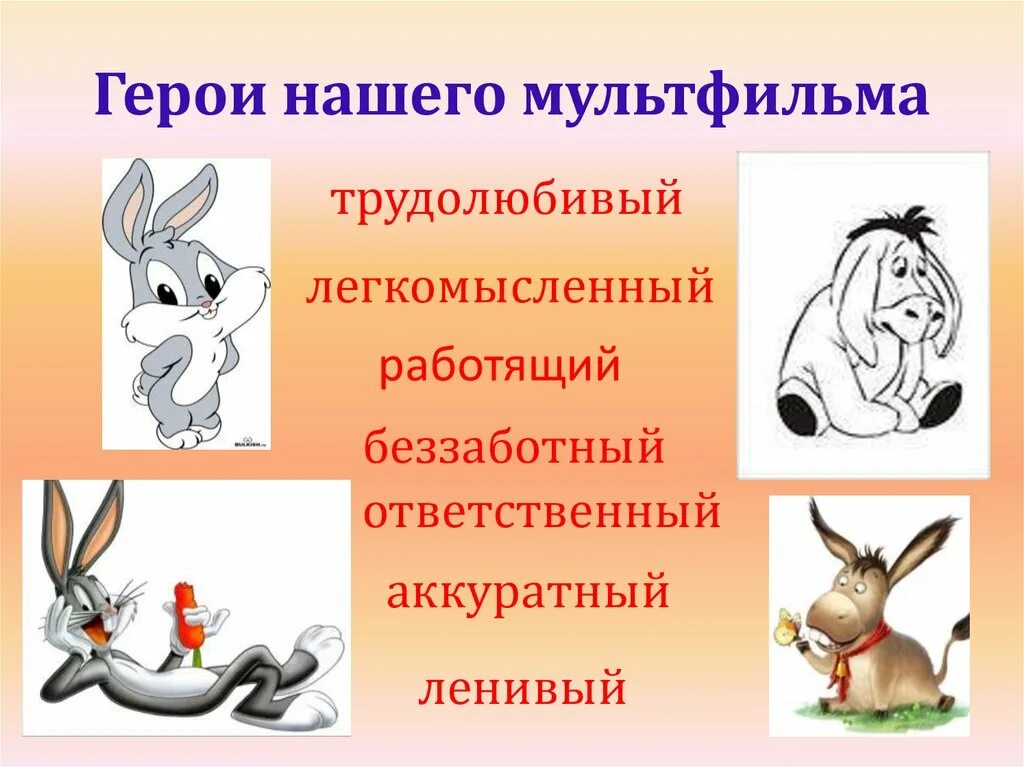 Герои нашего мультфильма

трудолюбивый

легкомысленный

работящий

беззаботный

ответственный

аккуратный

ленивый